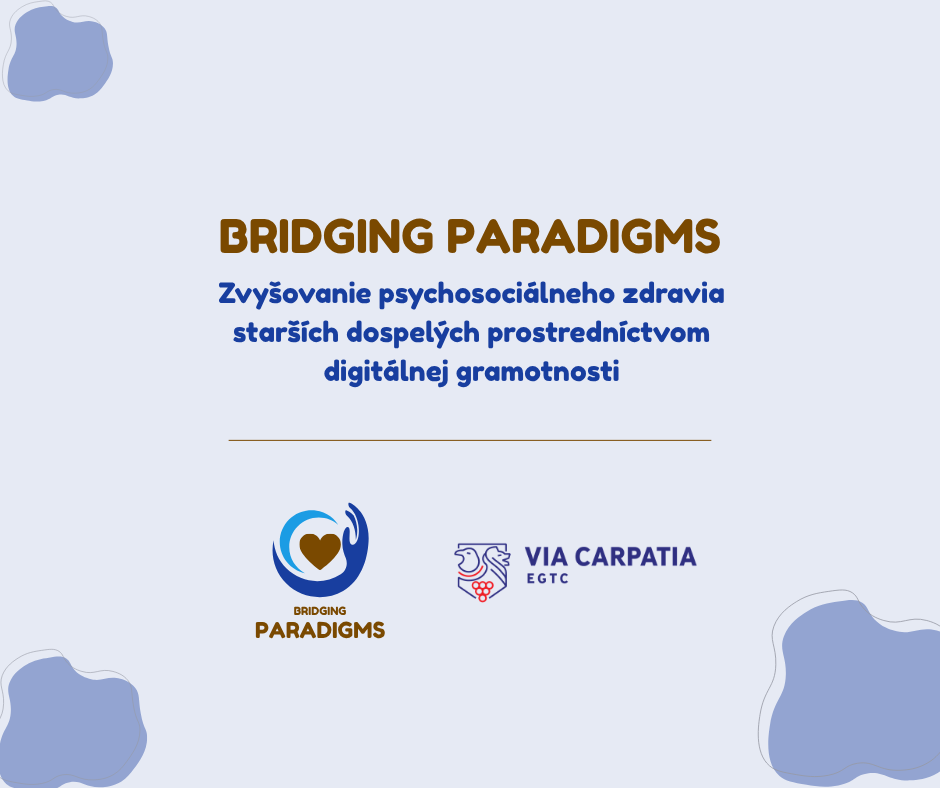 BRIDGING PARADIGMS

Zvyšovanie psychosociálneho zdravia starších dospelých prostredníctvom digitálnej gramotnosti

BRIDGING
PARADIGMS

VIA CARPATIA
EGTC